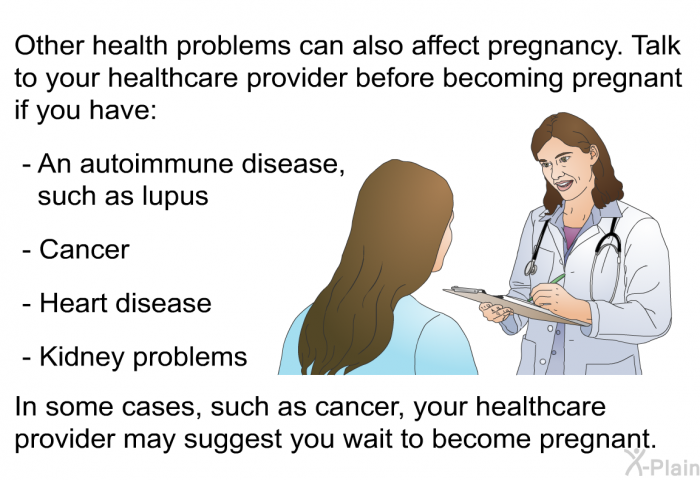 Other health problems can also affect pregnancy. Talk to your healthcare provider before becoming pregnant if you have:

- An autoimmune disease, such as lupus

- Cancer

- Heart disease

- Kidney problems

In some cases, such as cancer, your healthcare provider may suggest you wait to become pregnant.

X-Plain